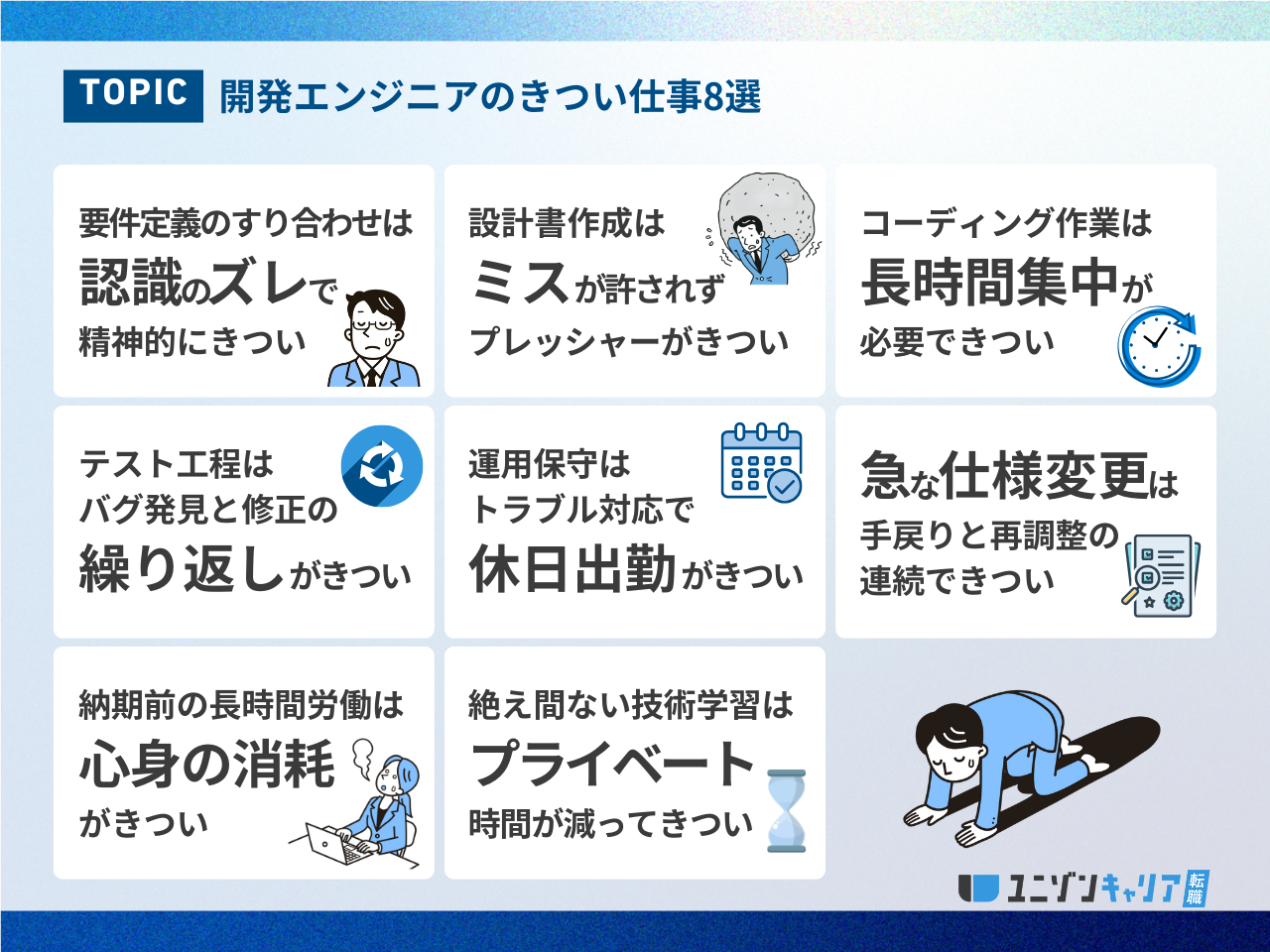 TOPIC 開発エンジニアのきつい仕事8選

要件定義のすり合わせは
認識のズレで
精神的にきつい

設計書作成は
ミスが許されず
プレッシャーがきつい

コーディング作業は
長時間集中が
必要できつい

テスト工程は
バグ発見と修正の
繰り返しがきつい

運用保守は
トラブル対応で
休日出勤がきつい

急な仕様変更は
手戻りと再調整の
連続できつい

納期前の長時間労働は
心身の消耗
がきつい

絶え間ない技術学習は
プライベート
時間が減ってきつい

ユニゾンキャリア 転職